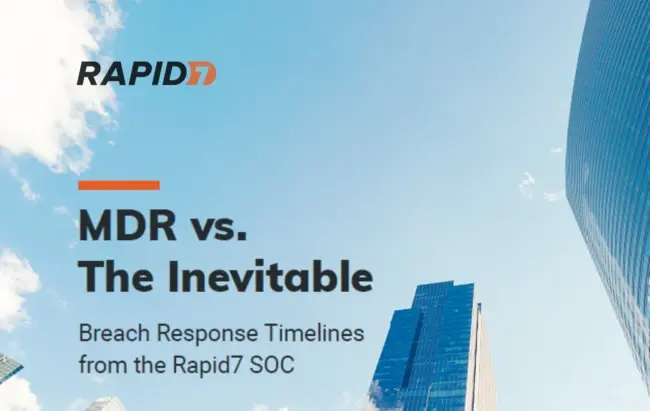 RAPID7

MDR vs. The Inevitable

Breach Response Timelines from the Rapid7 SOC